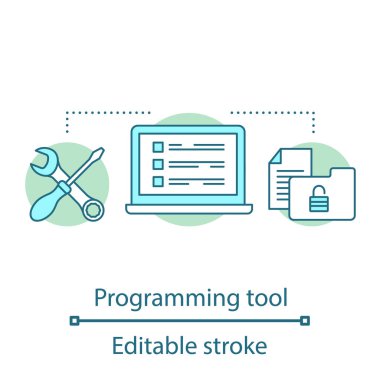 Programming tool

Editable stroke